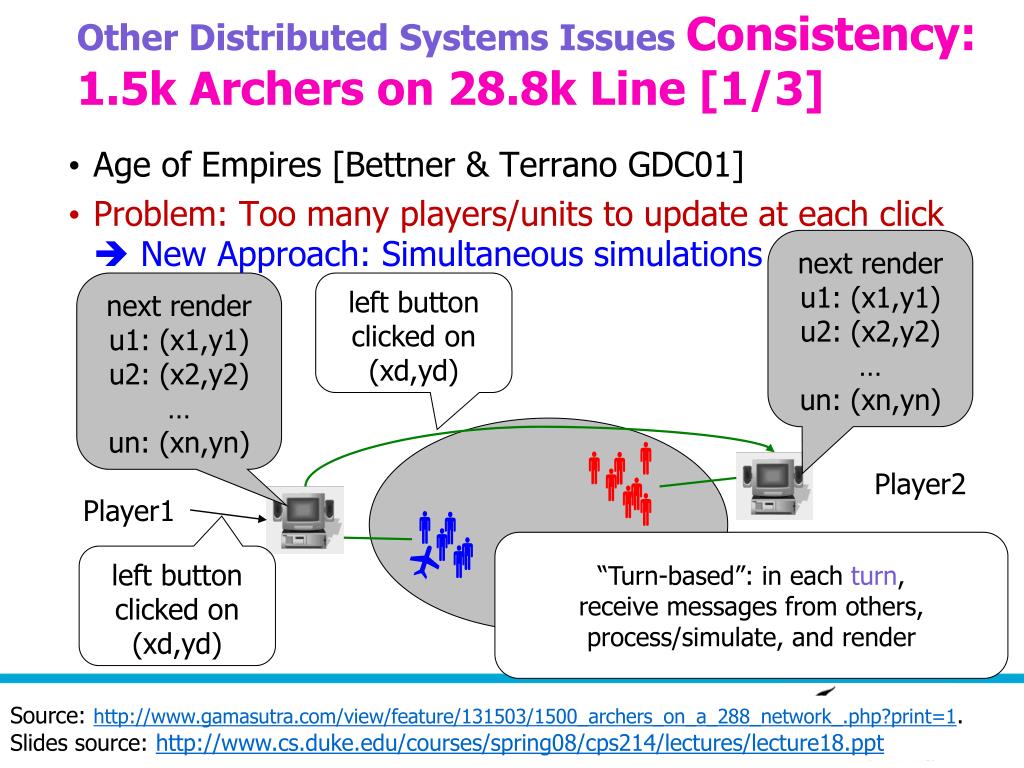 Other Distributed Systems Issues Consistency: 1.5k Archers on 28.8k Line [1/3]

• Age of Empires [Bettner & Terrano GDC01]

• Problem: Too many players/units to update at each click
➔ New Approach: Simultaneous simulations

next render
u1: (x1,y1)
u2: (x2,y2)
…
un: (xn,yn)

left button clicked on (xd,yd)

next render
u1: (x1,y1)
u2: (x2,y2)
…
un: (xn,yn)

Player1

Player2

left button clicked on (xd,yd)

"Turn-based": in each turn, receive messages from others, process/simulate, and render

Source: http://www.gamasutra.com/view/feature/131503/1500_archers_on_a_288_network_.php?print=1.
Slides source: http://www.cs.duke.edu/courses/spring08/cps214/lectures/lecture18.ppt